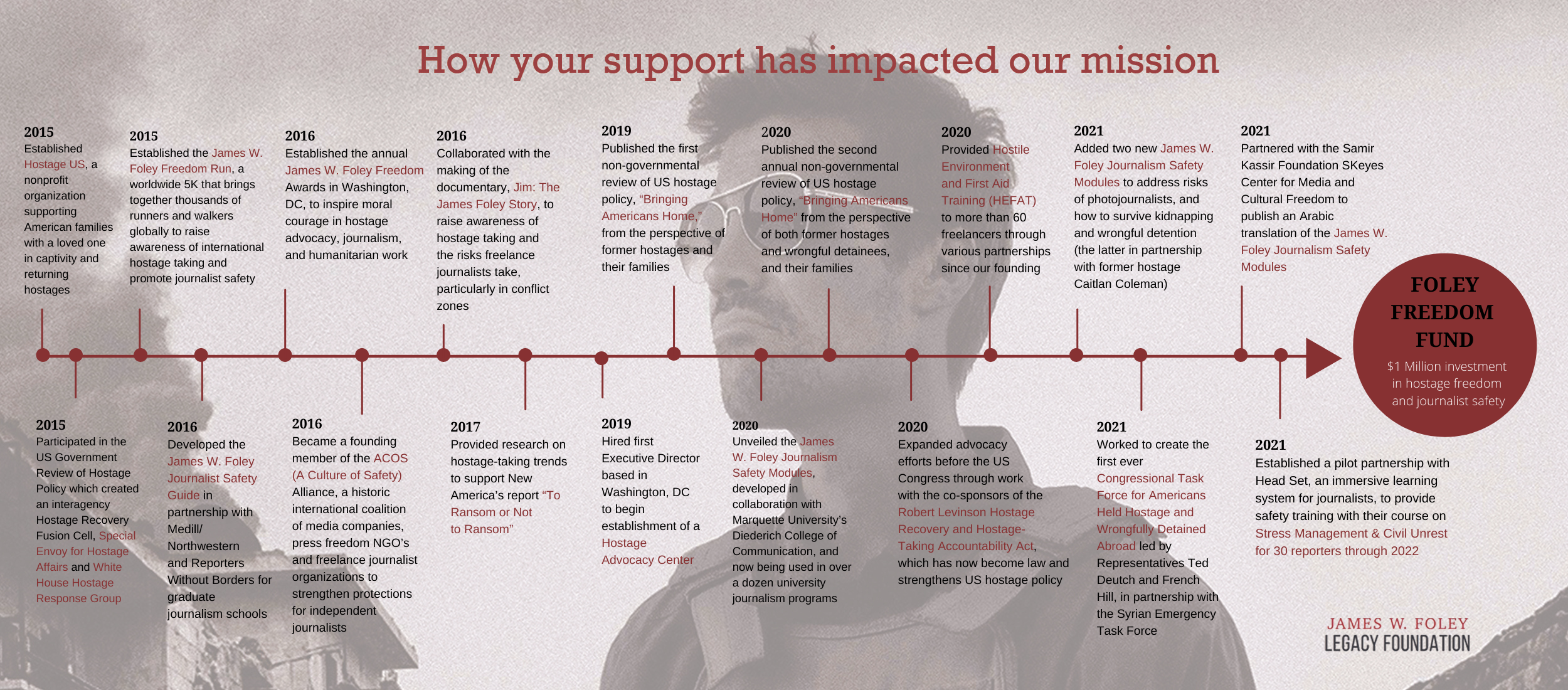 How your support has impacted our mission

2015
Established Hostage US, a nonprofit organization supporting American families with a loved one in captivity and returning hostages

2015
Established the James W. Foley Freedom Run, a worldwide 5K that brings together thousands of runners and walkers globally to raise awareness of international hostage taking and promote journalist safety

2016
Established the annual James W. Foley Freedom Awards in Washington, DC, to inspire moral courage in hostage advocacy, journalism, and humanitarian work

2016
Collaborated with the making of the documentary, Jim: The James Foley Story, to raise awareness of hostage taking and the risks freelance journalists take, particularly in conflict zones

2019
Published the first non-governmental review of US hostage policy, "Bringing Americans Home," from the perspective of former hostages and their families

2020
Published the second annual non-governmental review of US hostage policy, "Bringing Americans Home" from the perspective of both former hostages and wrongful detainees, and their families

2020
Provided Hostile Environment and First Aid Training (HEFAT) to more than 60 freelancers through various partnerships since our founding

2021
Added two new James W. Foley Journalism Safety Modules to address risks of photojournalists, and how to survive kidnapping and wrongful detention (the latter in partnership with former hostage Caitlan Coleman)

2021
Partnered with the Samir Kassir Foundation SKeyes Center for Media and Cultural Freedom to publish an Arabic translation of the James W. Foley Journalism Safety Modules

FOLEY FREEDOM FUND
$1 Million investment in hostage freedom and journalist safety

2015
Participated in the US Government Review of Hostage Policy which created an interagency Hostage Recovery Fusion Cell, Special Envoy for Hostage Affairs and White House Hostage Response Group

2016
Developed the James W. Foley Journalist Safety Guide in partnership with Medill/ Northwestern and Reporters Without Borders for graduate journalism schools

2016
Became a founding member of the ACOS (A Culture of Safety) Alliance, a historic international coalition of media companies, press freedom NGO's and freelance journalist organizations to strengthen protections for independent journalists

2017
Provided research on hostage-taking trends to support New America's report "To Ransom or Not to Ransom"

2019
Hired first Executive Director based in Washington, DC to begin establishment of a Hostage Advocacy Center

2020
Unveiled the James W. Foley Journalism Safety Modules, developed in collaboration with Marquette University's Diederich College of Communication, and now being used in over a dozen university journalism programs

2020
Expanded advocacy efforts before the US Congress through work with the co-sponsors of the Robert Levinson Hostage Recovery and Hostage-Taking Accountability Act, which has now become law and strengthens US hostage policy

2021
Worked to create the first ever Congressional Task Force for Americans Held Hostage and Wrongfully Detained Abroad led by Representatives Ted Deutch and French Hill, in partnership with the Syrian Emergency Task Force

2021
Established a pilot partnership with Head Set, an immersive learning system for journalists, to provide safety training with their course on Stress Management & Civil Unrest for 30 reporters through 2022

JAMES W. FOLEY
LEGACY FOUNDATION